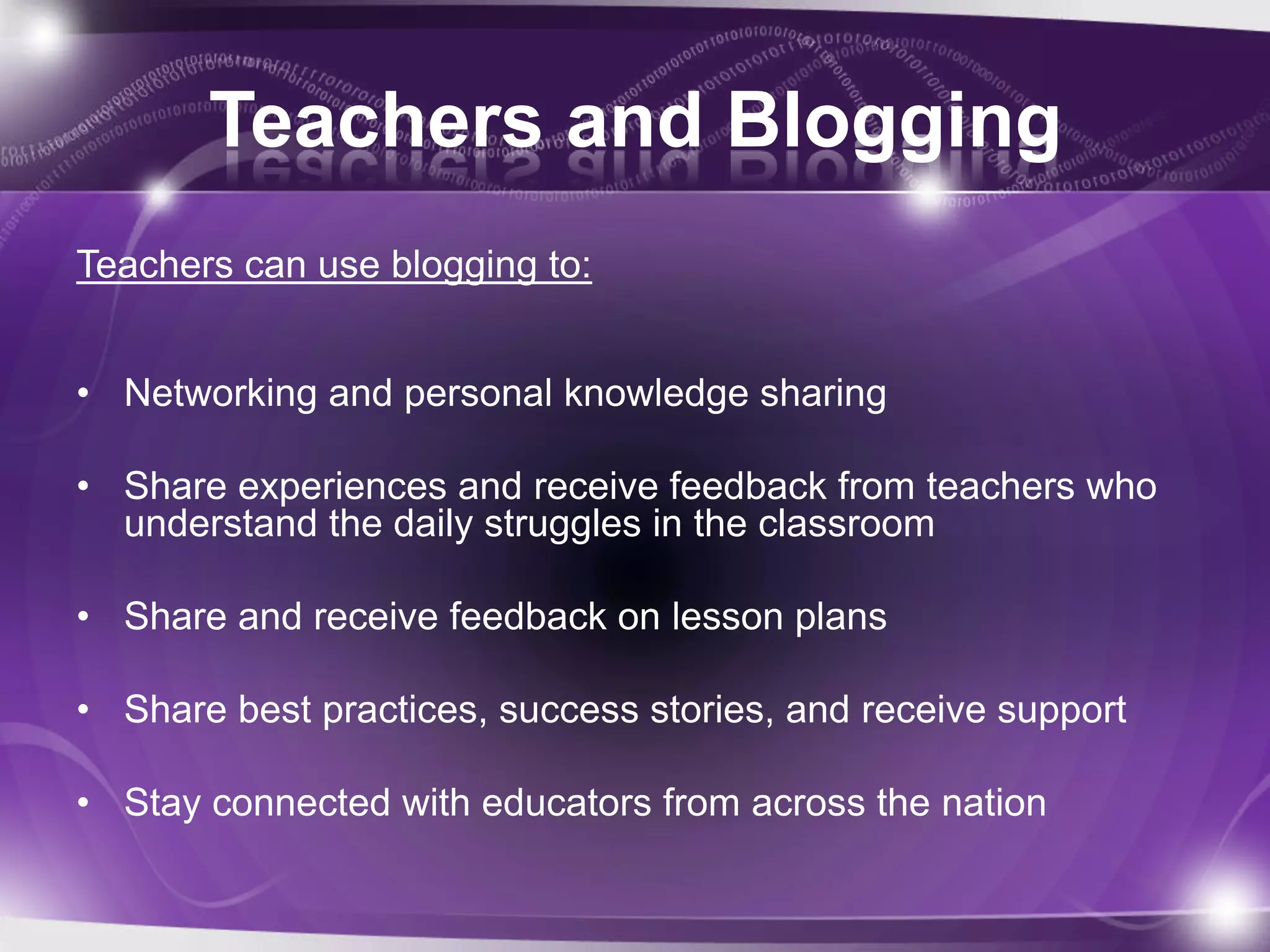 Teachers and Blogging

Teachers can use blogging to:

• Networking and personal knowledge sharing

• Share experiences and receive feedback from teachers who understand the daily struggles in the classroom

• Share and receive feedback on lesson plans

• Share best practices, success stories, and receive support

• Stay connected with educators from across the nation